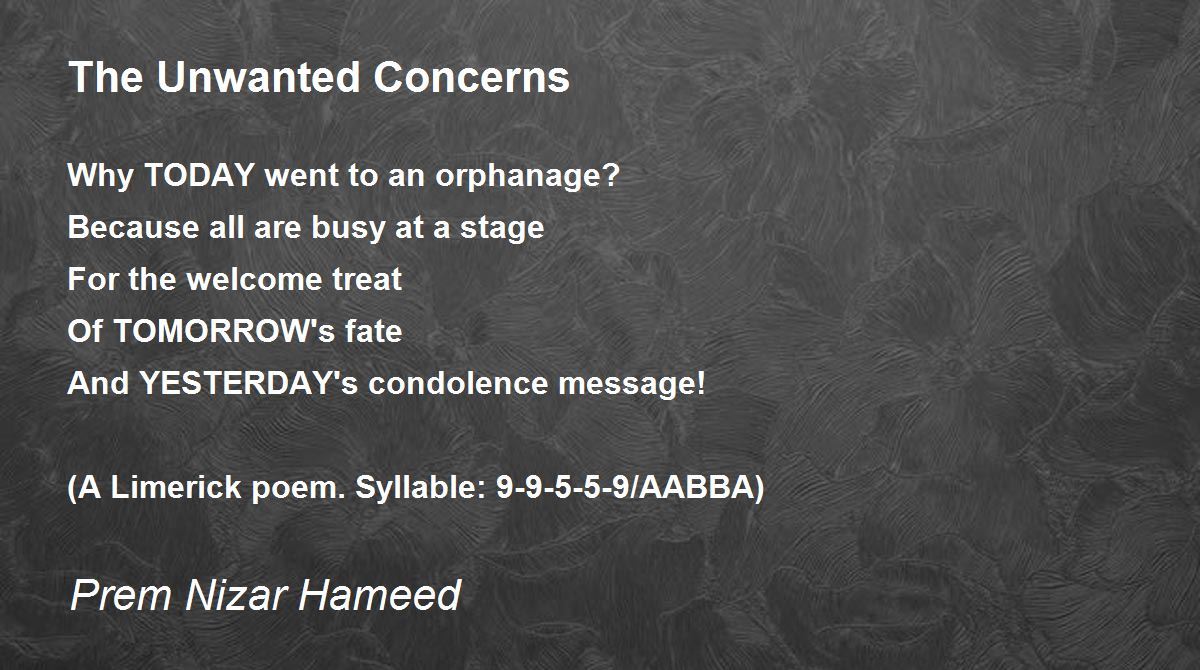 The Unwanted Concerns

Why TODAY went to an orphanage?
Because all are busy at a stage
For the welcome treat
Of TOMORROW's fate
And YESTERDAY's condolence message!

(A Limerick poem. Syllable: 9-9-5-5-9/AABBA)

Prem Nizar Hameed